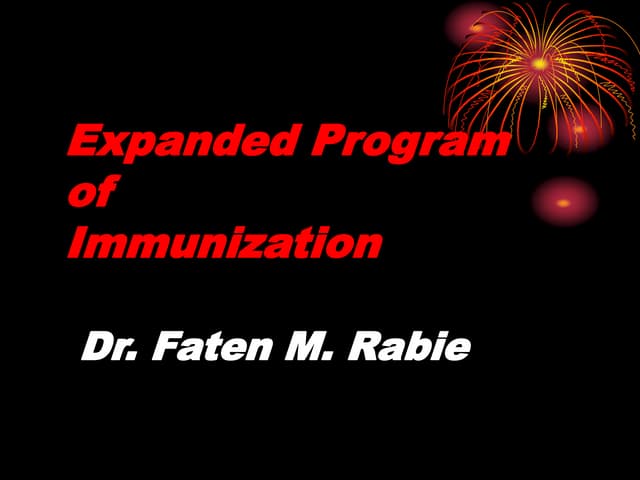 Expanded Program of Immunization

Dr. Faten M. Rabie